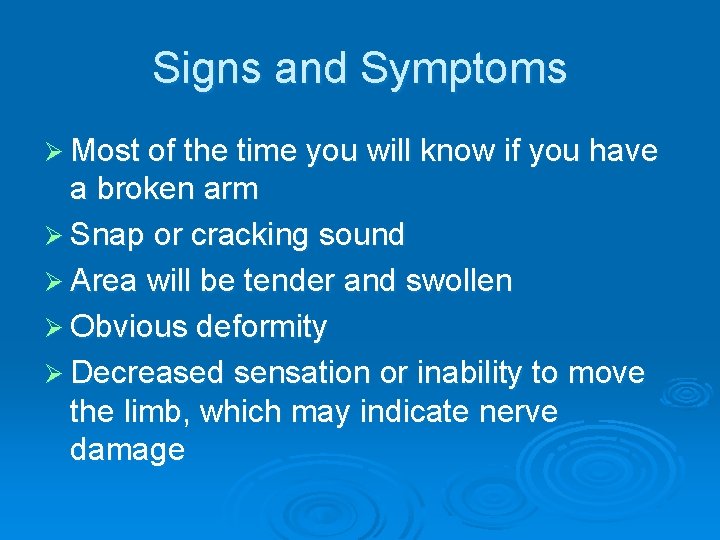 Signs and Symptoms

➢ Most of the time you will know if you have a broken arm
➢ Snap or cracking sound
➢ Area will be tender and swollen
➢ Obvious deformity
➢ Decreased sensation or inability to move the limb, which may indicate nerve damage